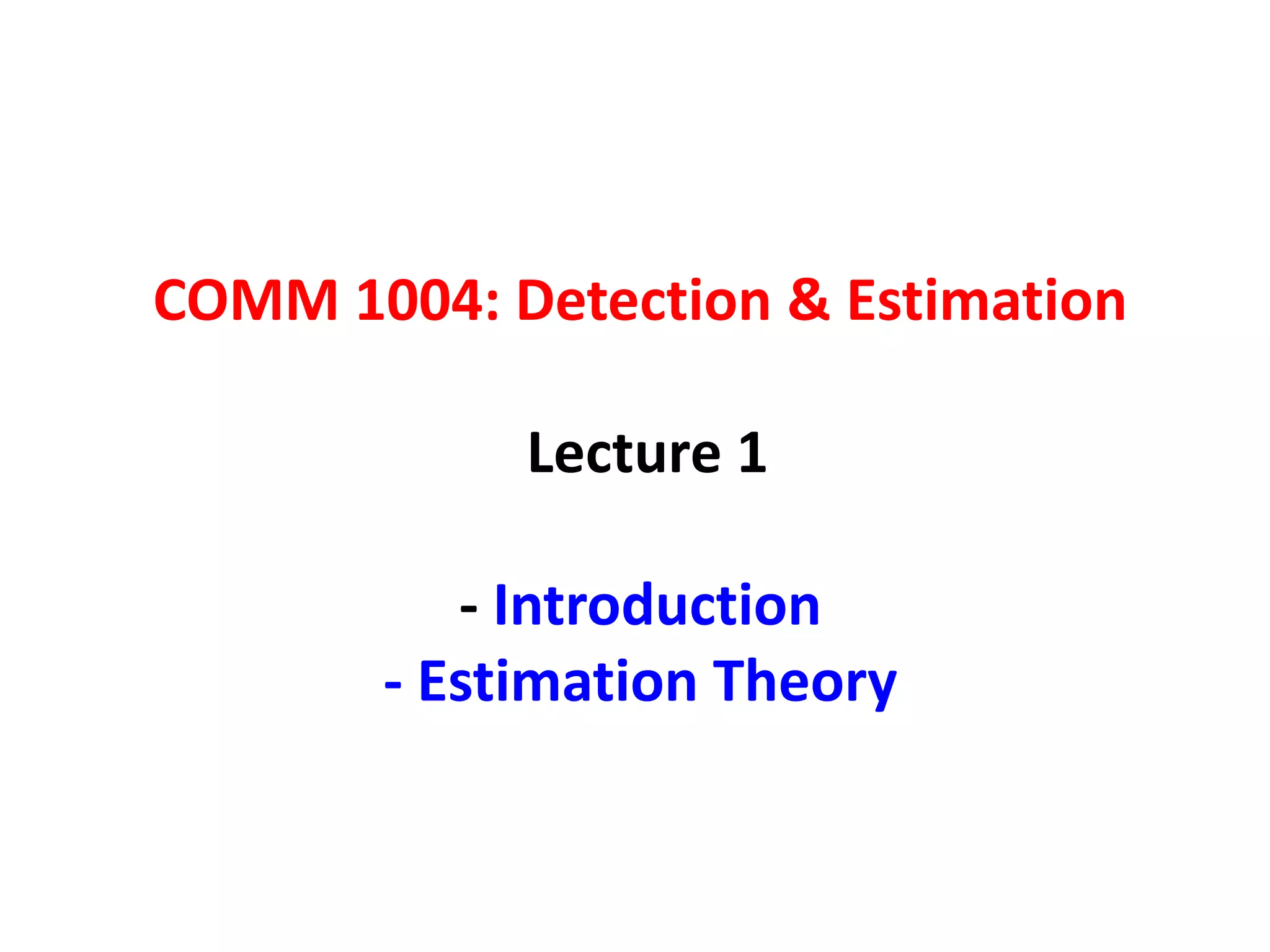 COMM 1004: Detection & Estimation

Lecture 1

- Introduction
- Estimation Theory